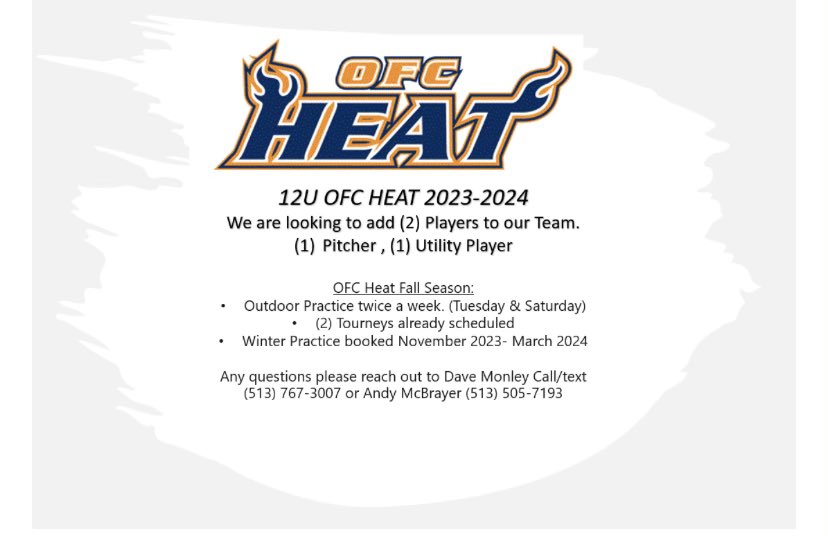 OFC
HEAT

12U OFC HEAT 2023-2024
We are looking to add (2) Players to our Team.
(1) Pitcher , (1) Utility Player

OFC Heat Fall Season:
• Outdoor Practice twice a week. (Tuesday & Saturday)
• (2) Tourneys already scheduled
• Winter Practice booked November 2023- March 2024

Any questions please reach out to Dave Monley Call/text (513) 767-3007 or Andy McBrayer (513) 505-7193